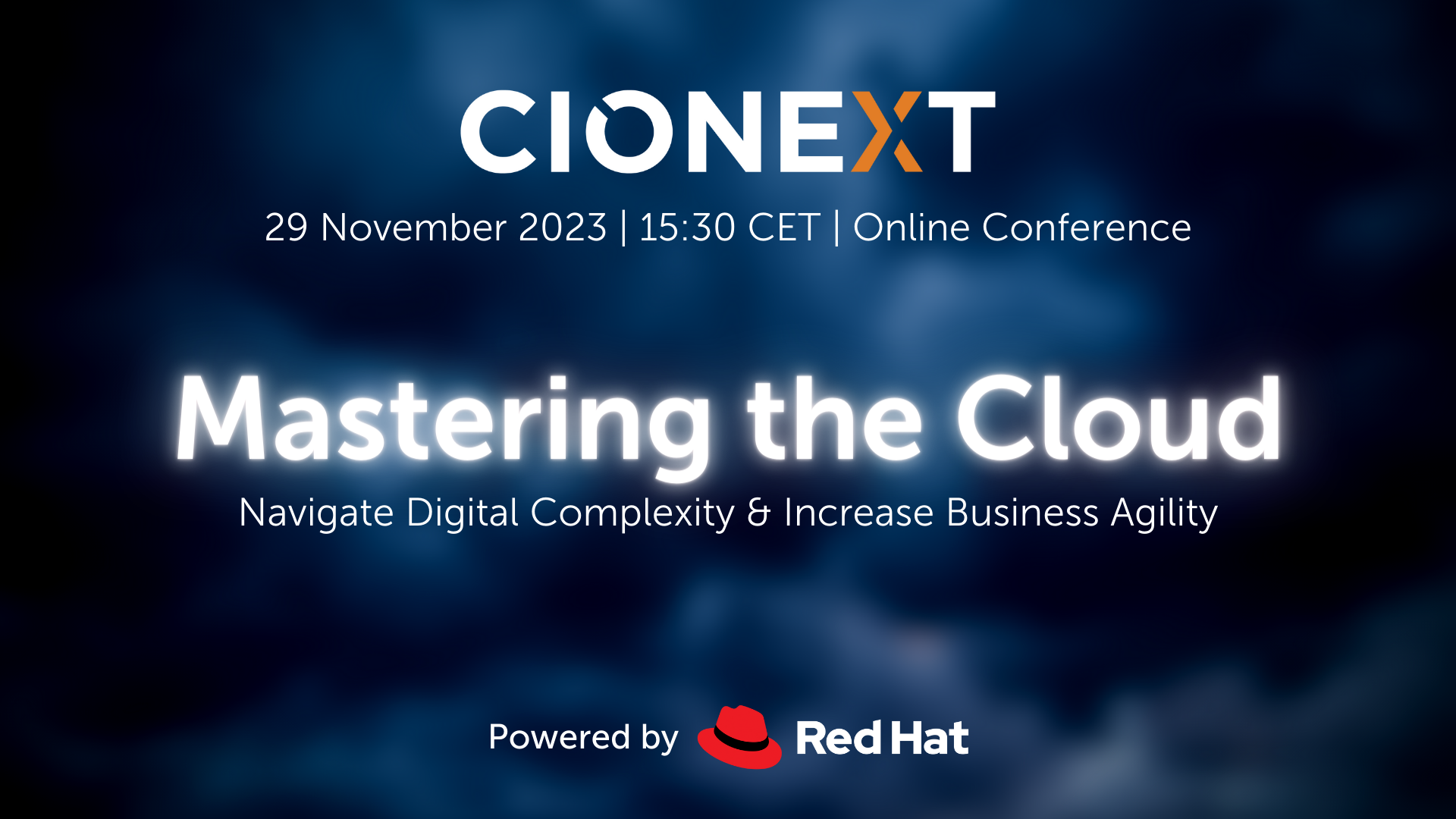 CIONEXT

29 November 2023 | 15:30 CET | Online Conference

Mastering the Cloud

Navigate Digital Complexity & Increase Business Agility

Powered by Red Hat